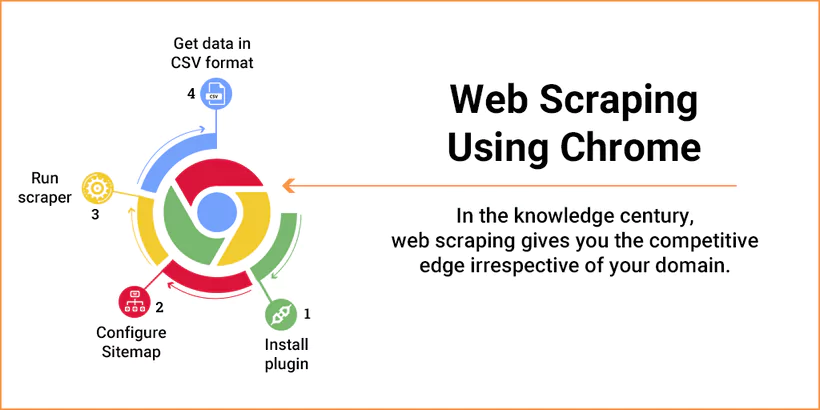 Get data in CSV format

4

CSV

Run scraper

3

2

Configure Sitemap

1

Install plugin

Web Scraping Using Chrome

In the knowledge century, web scraping gives you the competitive edge irrespective of your domain.